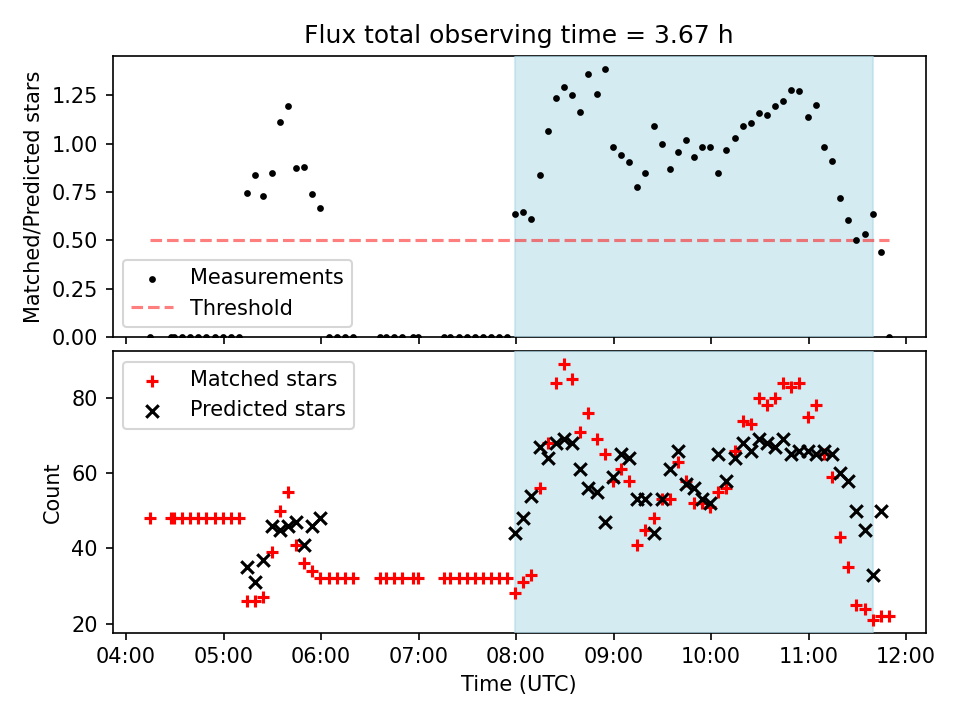 Flux total observing time = 3.67 h

Matched/Predicted stars

1.25
1.00
0.75
0.50
0.25
0.00

Measurements
Threshold

Matched stars
Predicted stars

Count

80
60
40
20

04:00 05:00 06:00 07:00 08:00 09:00 10:00 11:00 12:00

Time (UTC)